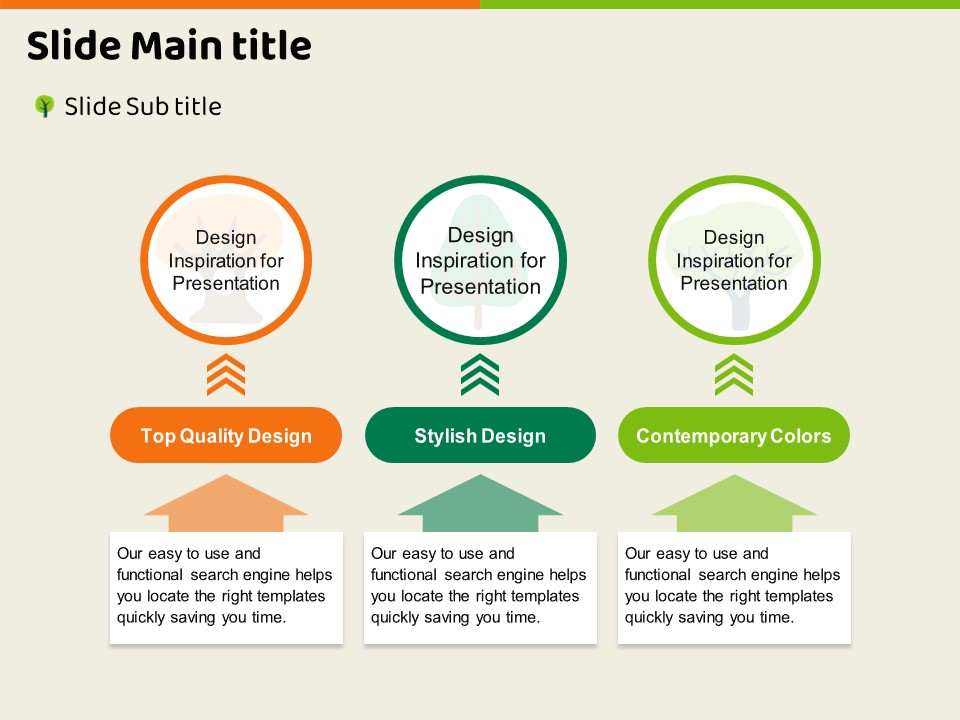 Slide Main title

Slide Sub title

Design Inspiration for Presentation

Top Quality Design

Our easy to use and functional search engine helps you locate the right templates quickly saving you time.

Design Inspiration for Presentation

Stylish Design

Our easy to use and functional search engine helps you locate the right templates quickly saving you time.

Design Inspiration for Presentation

Contemporary Colors

Our easy to use and functional search engine helps you locate the right templates quickly saving you time.